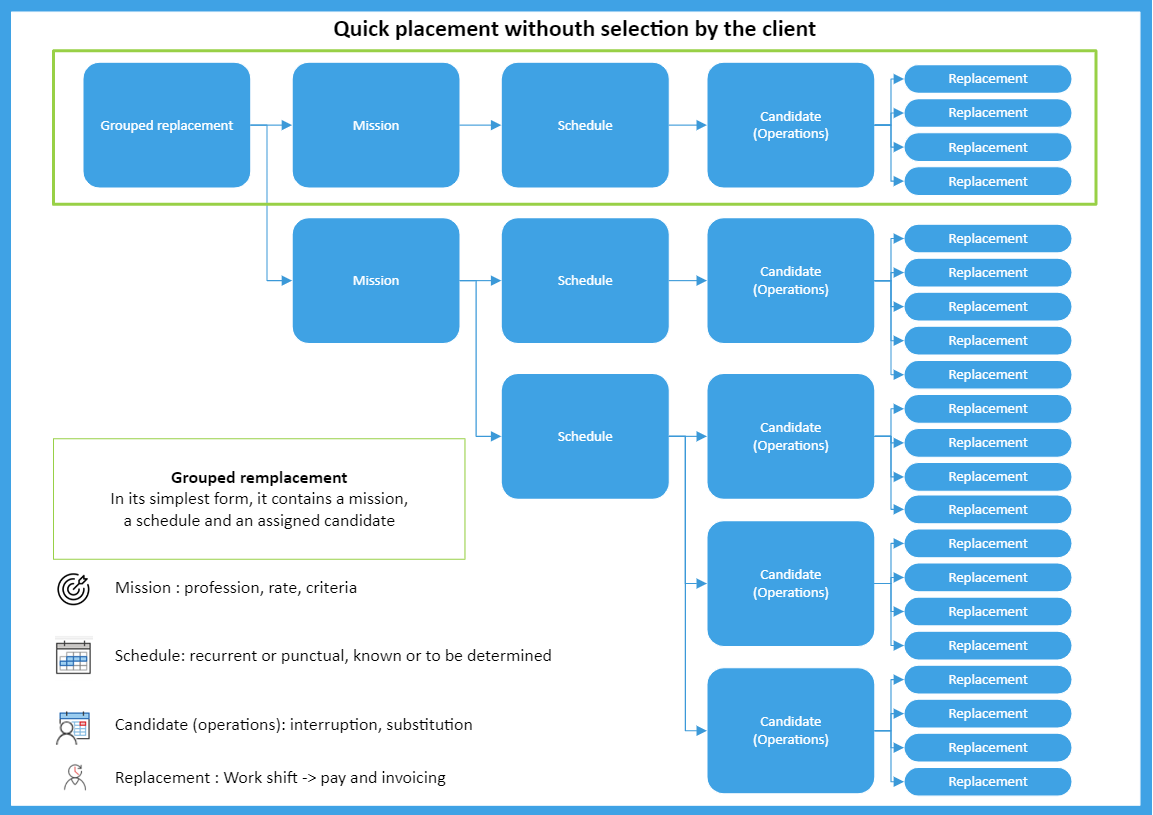 Quick placement withouth selection by the client

Grouped replacement

Mission

Schedule

Candidate (Operations)

Replacement

Replacement

Replacement

Replacement

Mission

Schedule

Candidate (Operations)

Replacement

Replacement

Replacement

Replacement

Replacement

Schedule

Candidate (Operations)

Replacement

Replacement

Replacement

Replacement

Candidate (Operations)

Replacement

Replacement

Replacement

Replacement

Candidate (Operations)

Replacement

Replacement

Replacement

Replacement

Grouped remplacement
In its simplest form, it contains a mission, a schedule and an assigned candidate

Mission : profession, rate, criteria

Schedule: recurrent or punctual, known or to be determined

Candidate (operations): interruption, substitution

Replacement : Work shift -> pay and invoicing